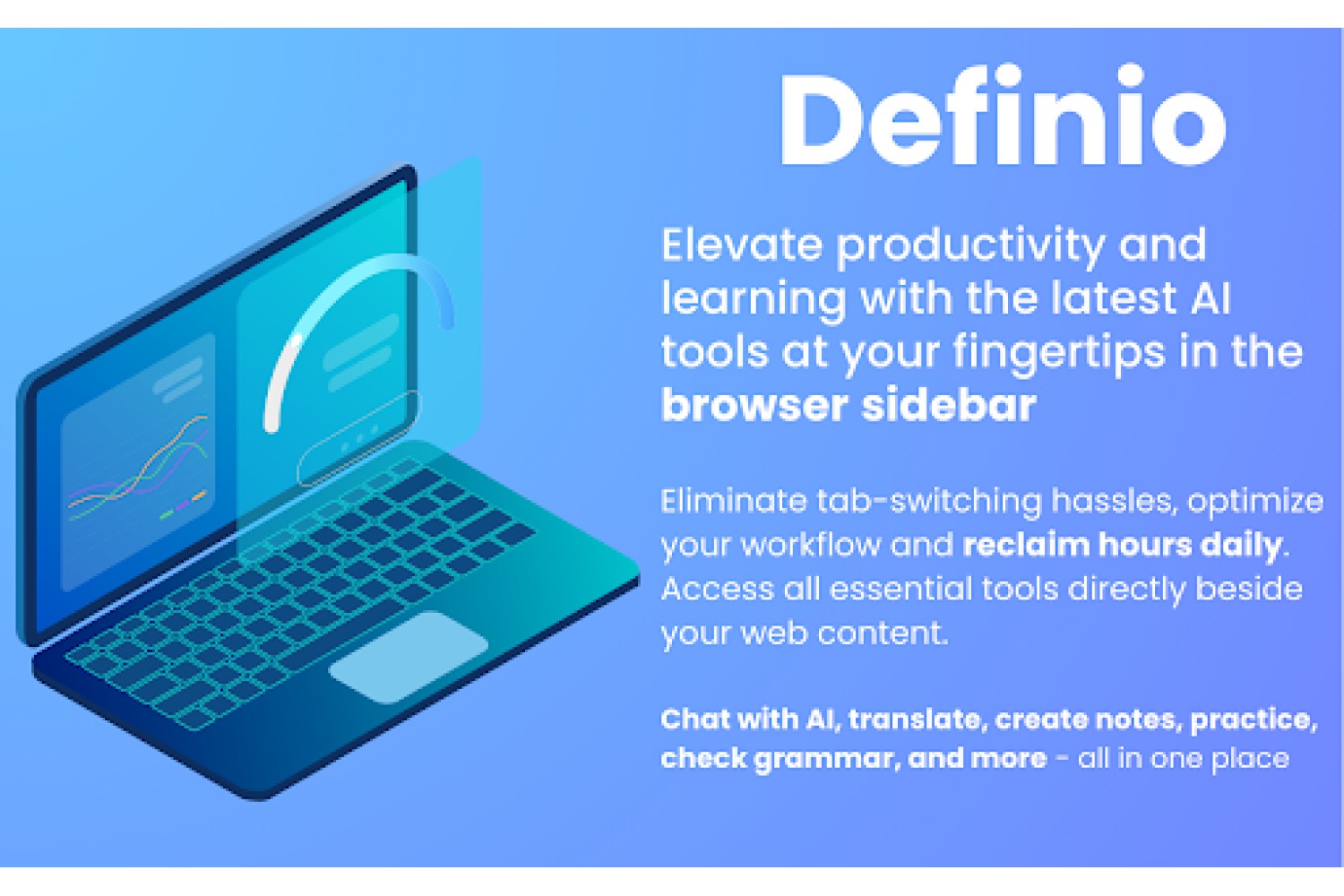 Definio

Elevate productivity and learning with the latest AI tools at your fingertips in the browser sidebar

Eliminate tab-switching hassles, optimize your workflow and reclaim hours daily. Access all essential tools directly beside your web content.

Chat with AI, translate, create notes, practice, check grammar, and more - all in one place